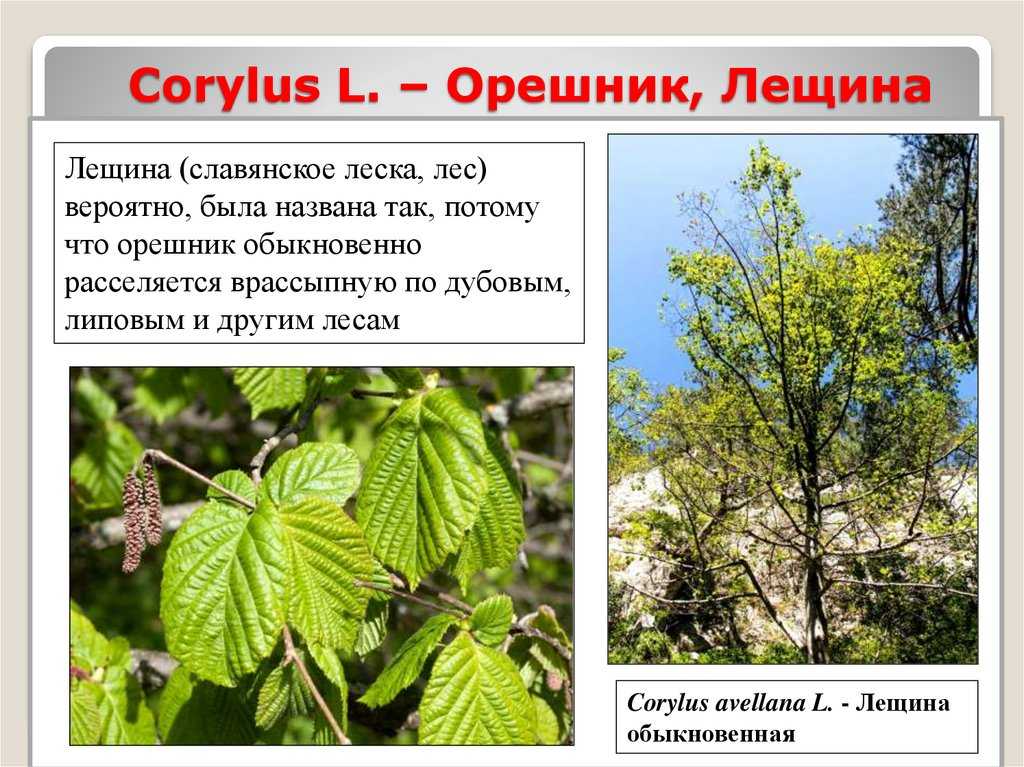 Corylus L. – Орешник, Лещина

Лещина (славянское леска, лес) вероятно, была названа так, потому что орешник обыкновенно расселяется врассыпную по дубовым, липовым и другим лесам

Corylus avellana L. - Лещина обыкновенная